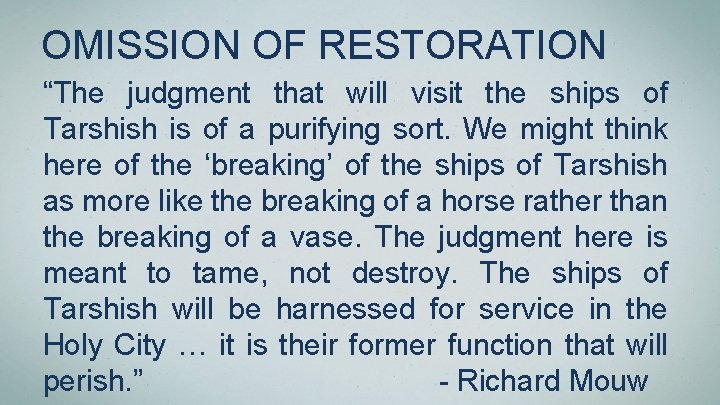 OMISSION OF RESTORATION

“The judgment that will visit the ships of Tarshish is of a purifying sort. We might think here of the ‘breaking’ of the ships of Tarshish as more like the breaking of a horse rather than the breaking of a vase. The judgment here is meant to tame, not destroy. The ships of Tarshish will be harnessed for service in the Holy City … it is their former function that will perish.” - Richard Mouw